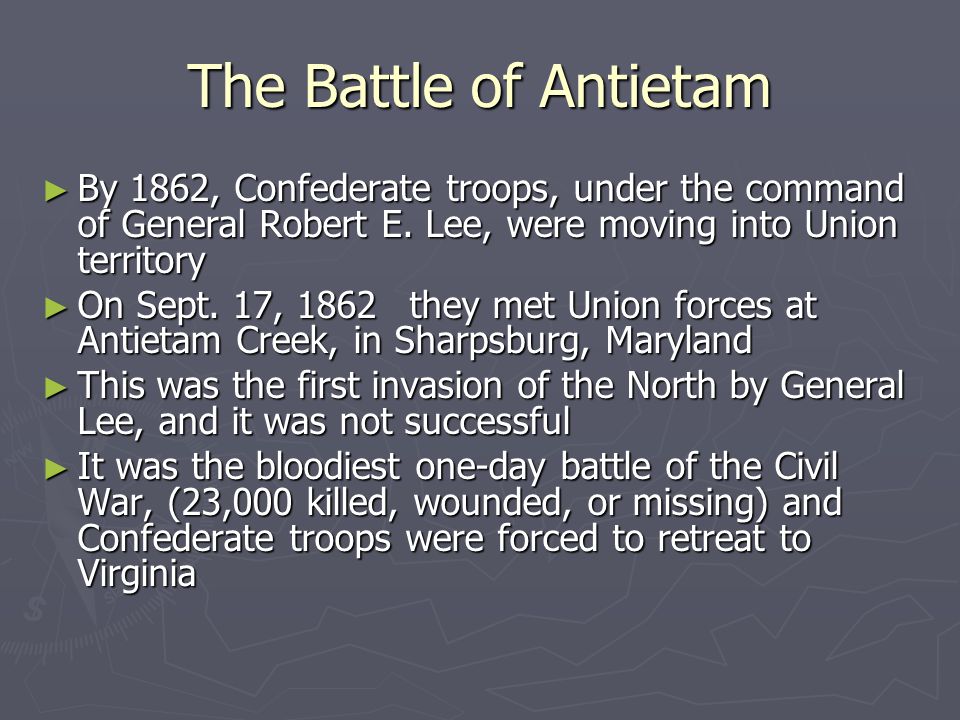 The Battle of Antietam

► By 1862, Confederate troops, under the command of General Robert E. Lee, were moving into Union territory

► On Sept. 17, 1862 they met Union forces at Antietam Creek, in Sharpsburg, Maryland

► This was the first invasion of the North by General Lee, and it was not successful

► It was the bloodiest one-day battle of the Civil War, (23,000 killed, wounded, or missing) and Confederate troops were forced to retreat to Virginia